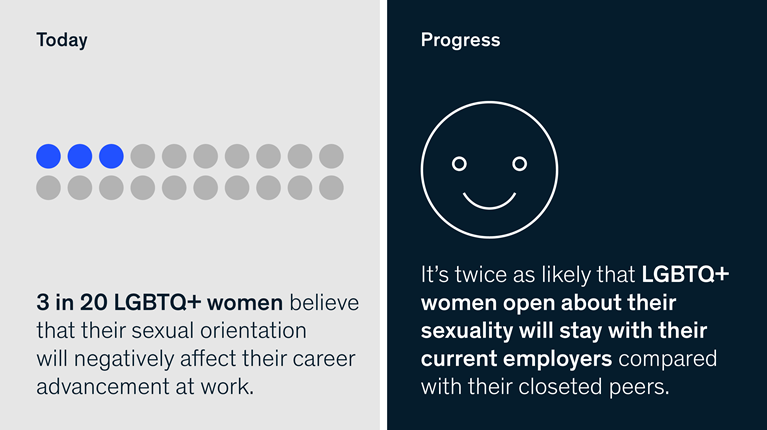 Today

3 in 20 LGBTQ+ women believe that their sexual orientation will negatively affect their career advancement at work.

Progress

It's twice as likely that LGBTQ+ women open about their sexuality will stay with their current employers compared with their closeted peers.